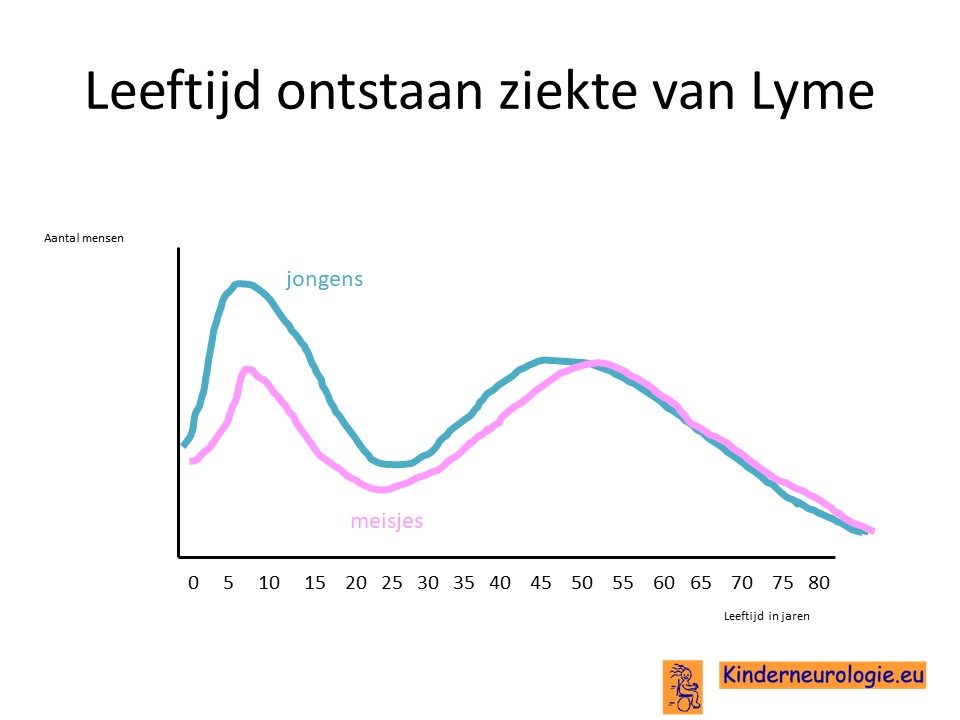 Leeftijd ontstaan ziekte van Lyme

Aantal mensen

jongens

meisjes

0 5 10 15 20 25 30 35 40 45 50 55 60 65 70 75 80

Leeftijd in jaren

Kinderneurologie.eu